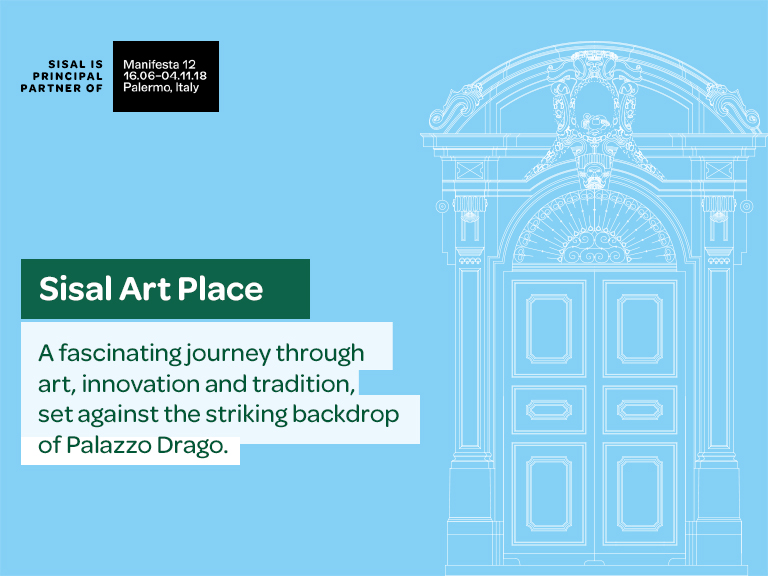 SISAL IS PRINCIPAL PARTNER OF

Manifesta 12
16.06–04.11.18
Palermo, Italy

Sisal Art Place

A fascinating journey through art, innovation and tradition, set against the striking backdrop of Palazzo Drago.